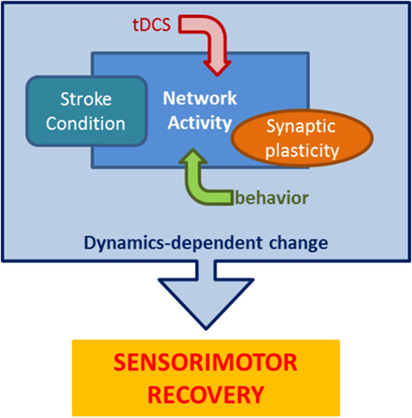 tDCS

Stroke Condition

Network Activity

Synaptic plasticity

behavior

Dynamics-dependent change

SENSORIMOTOR RECOVERY